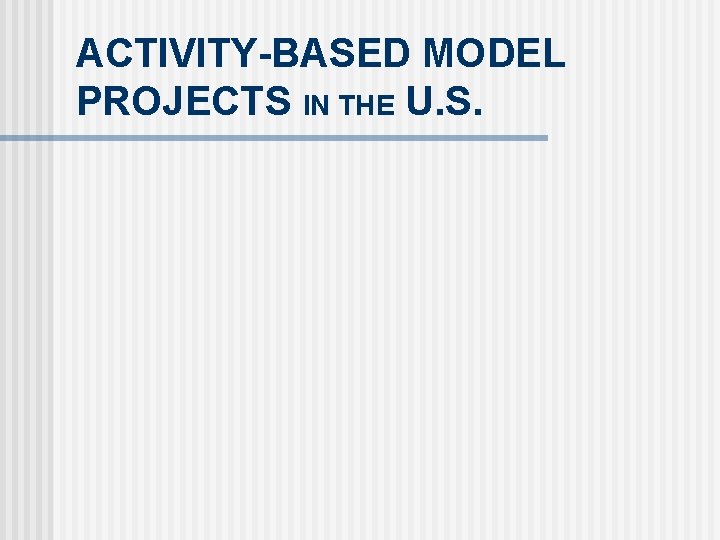 ACTIVITY-BASED MODEL PROJECTS IN THE U.S.